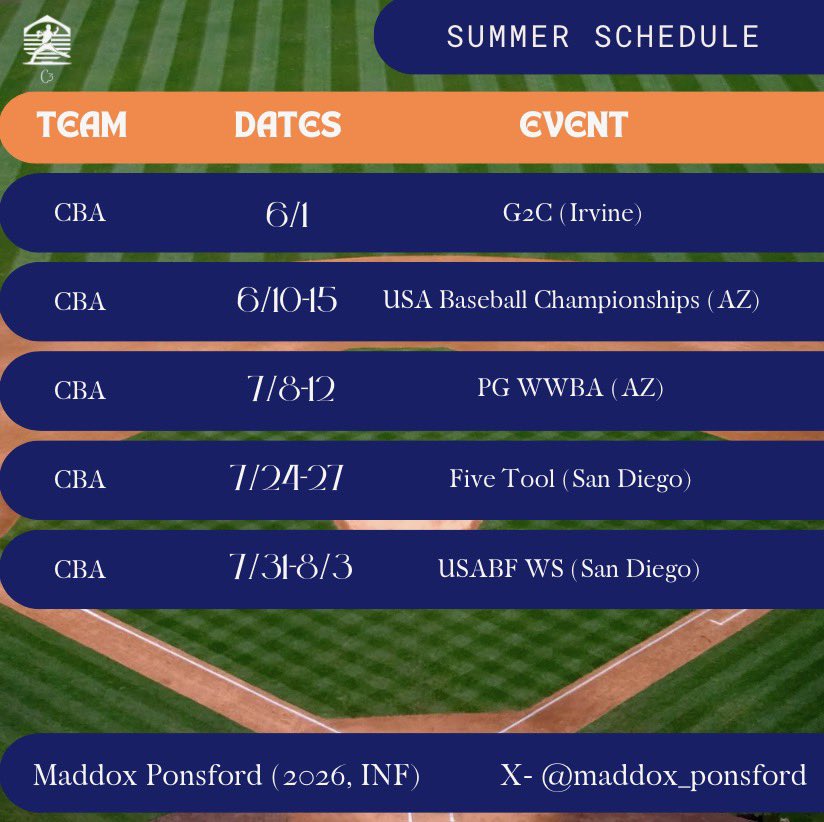 SUMMER SCHEDULE

| TEAM | DATES | EVENT |
|---|---|---|
| CBA | 6/1 | G2C (Irvine) |
| CBA | 6/10-15 | USA Baseball Championships (AZ) |
| CBA | 7/8-12 | PG WWBA (AZ) |
| CBA | 7/24-27 | Five Tool (San Diego) |
| CBA | 7/31-8/3 | USABF WS (San Diego) |

Maddox Ponsford (2026, INF) X- @maddox_ponsford